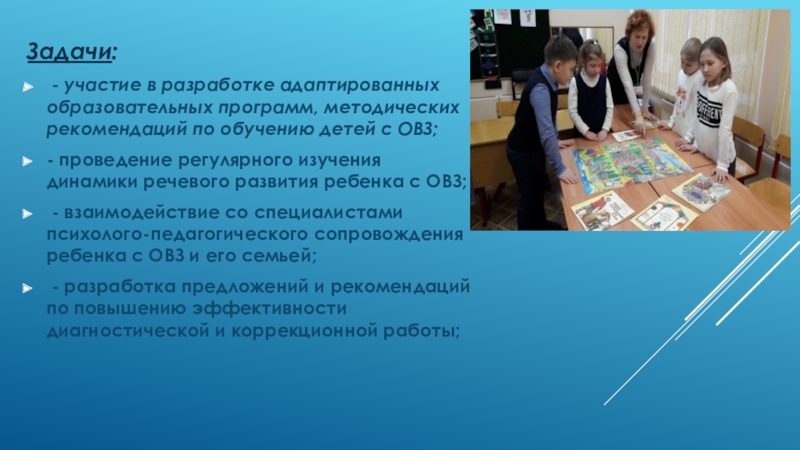 Задачи:

- участие в разработке адаптированных образовательных программ, методических рекомендаций по обучению детей с ОВЗ;

- проведение регулярного изучения динамики речевого развития ребенка с ОВЗ;

- взаимодействие со специалистами психолого-педагогического сопровождения ребенка с ОВЗ и его семьей;

- разработка предложений и рекомендаций по повышению эффективности диагностической и коррекционной работы;